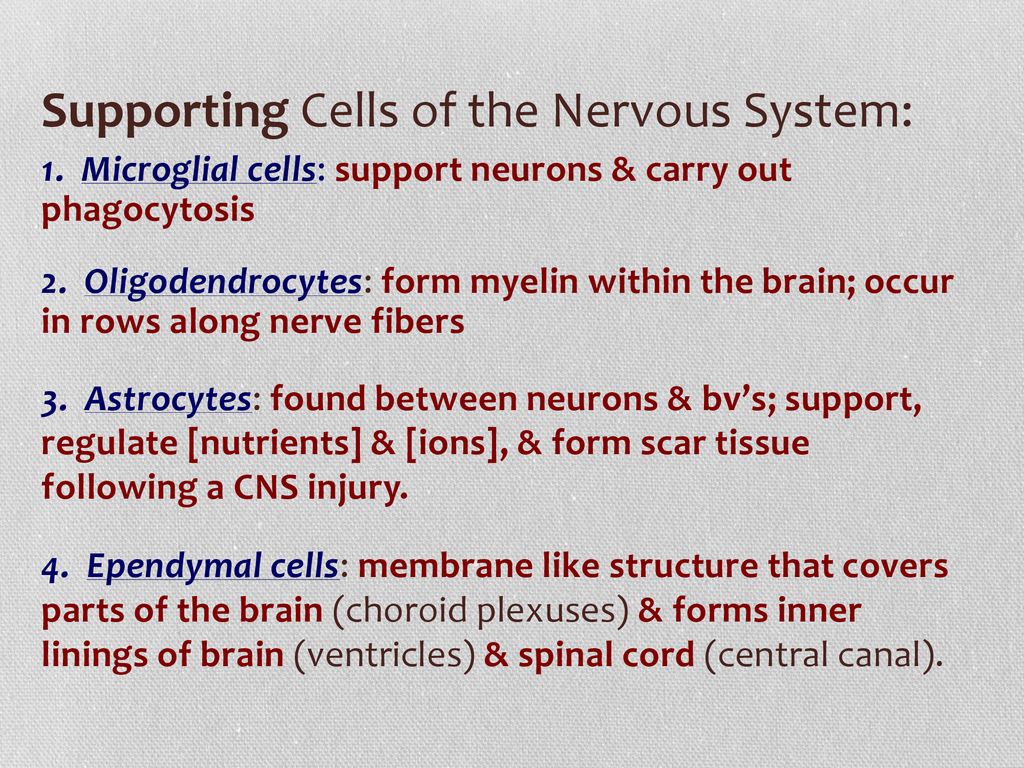 Supporting Cells of the Nervous System:

1. Microglial cells: support neurons & carry out phagocytosis

2. Oligodendrocytes: form myelin within the brain; occur in rows along nerve fibers

3. Astrocytes: found between neurons & bv's; support, regulate [nutrients] & [ions], & form scar tissue following a CNS injury.

4. Ependymal cells: membrane like structure that covers parts of the brain (choroid plexuses) & forms inner linings of brain (ventricles) & spinal cord (central canal).